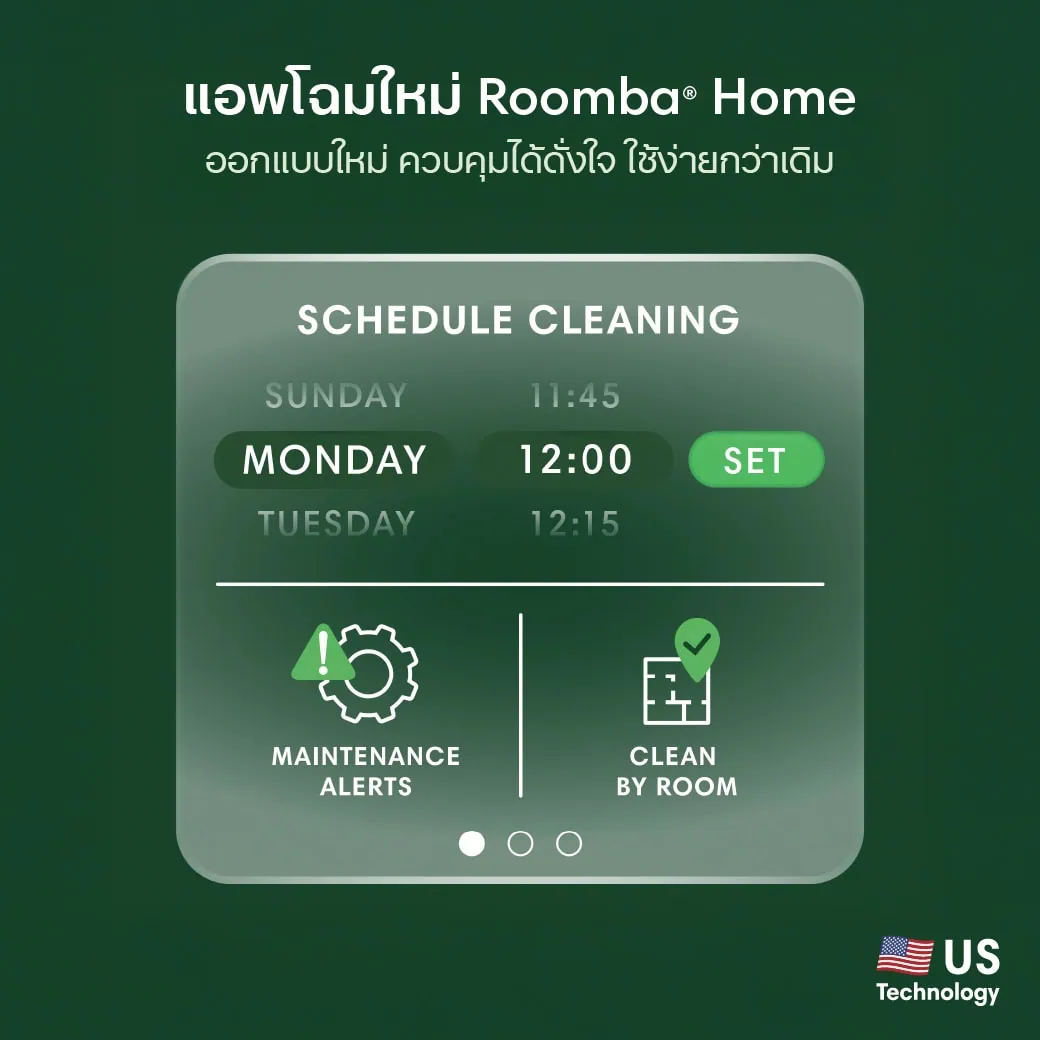 แอพโฉมใหม่ Roomba® Home
ออกแบบใหม่ ควบคุมได้ดั่งใจ ใช้ง่ายกว่าเดิม

SCHEDULE CLEANING

SUNDAY 11:45
MONDAY 12:00 SET
TUESDAY 12:15

MAINTENANCE ALERTS

CLEAN BY ROOM

US Technology